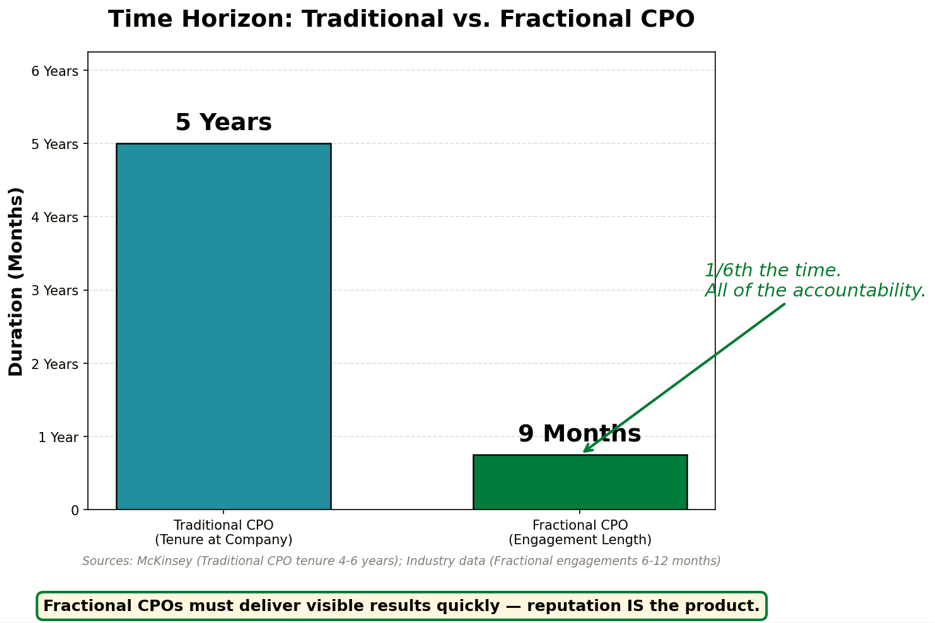 Time Horizon: Traditional vs. Fractional CPO

Duration (Months)

6 Years
5 Years
4 Years
3 Years
2 Years
1 Year
0

5 Years

9 Months

1/6th the time.
All of the accountability.

Traditional CPO
(Tenure at Company)

Fractional CPO
(Engagement Length)

Sources: McKinsey (Traditional CPO tenure 4-6 years); Industry data (Fractional engagements 6-12 months)

Fractional CPOs must deliver visible results quickly — reputation IS the product.